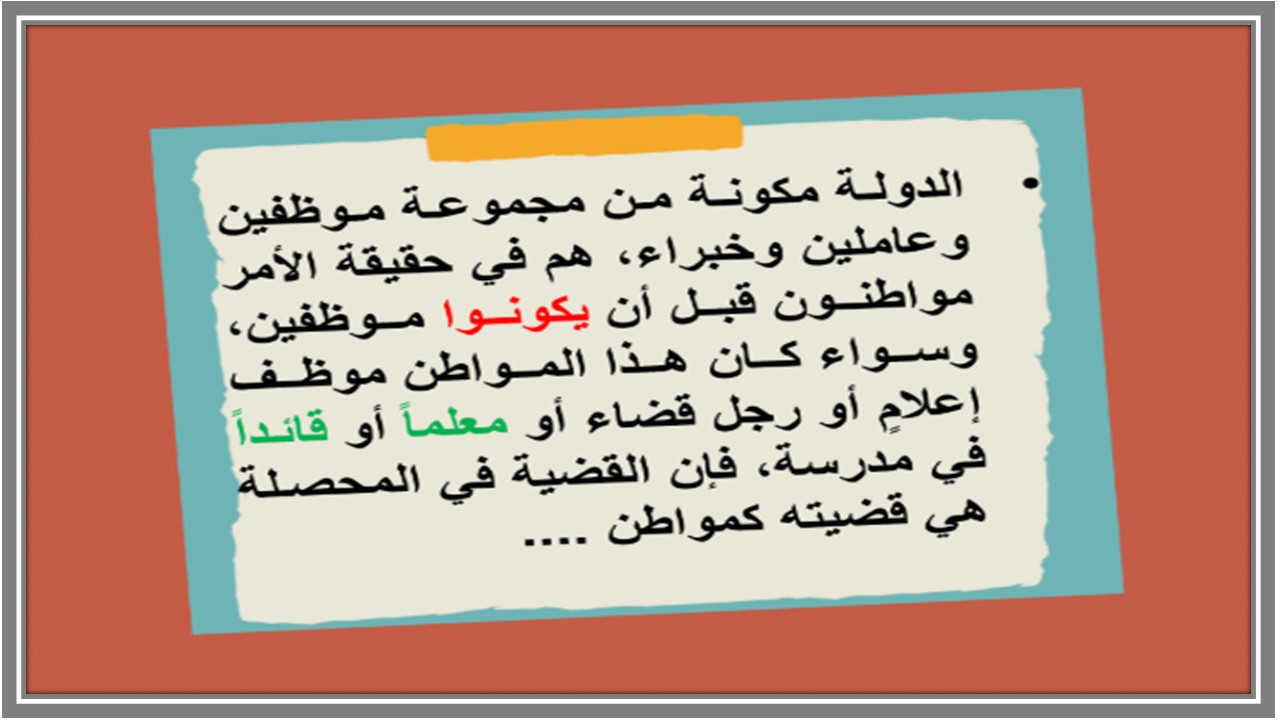 • الدولة مكونة من مجموعة موظفين وعاملين وخبراء، هم في حقيقة الأمر مواطنون قبل أن يكونوا موظفين، وسواء كان هذا المواطن موظف إعلامٍ أو رجل قضاء أو معلماً أو قائداً في مدرسة، فإن القضية في المحصلة هي قضيته كمواطن ....